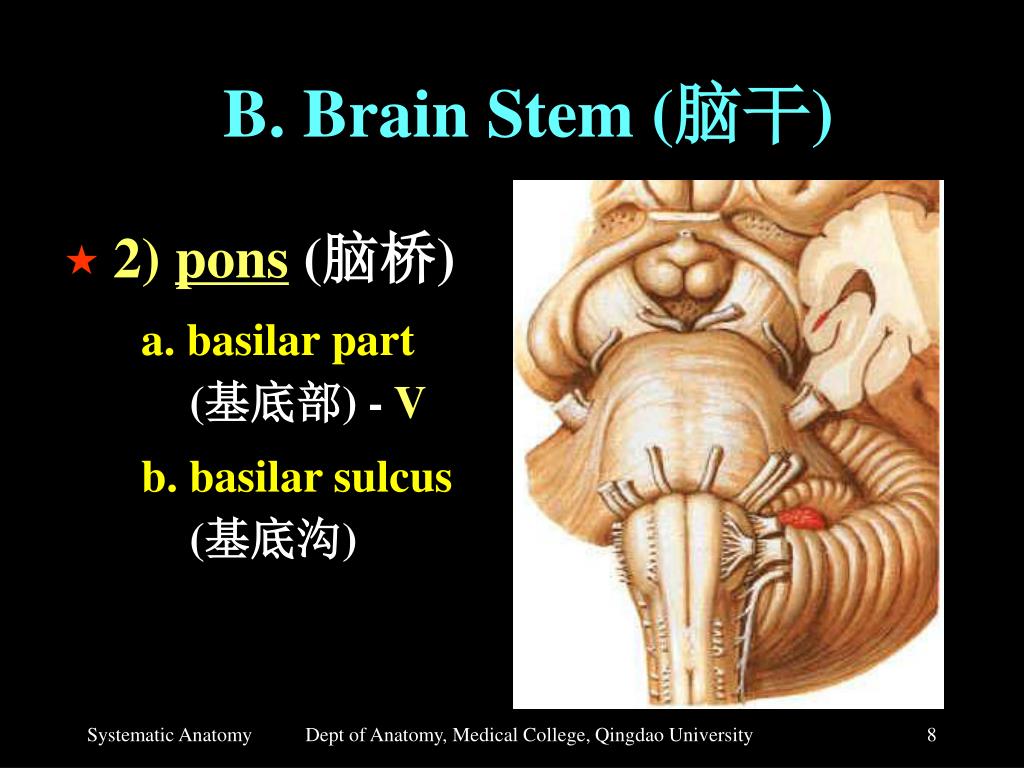 B. Brain Stem (脑干)

★ 2) pons (脑桥)

a. basilar part (基底部) - V

b. basilar sulcus (基底沟)

Systematic Anatomy Dept of Anatomy, Medical College, Qingdao University 8